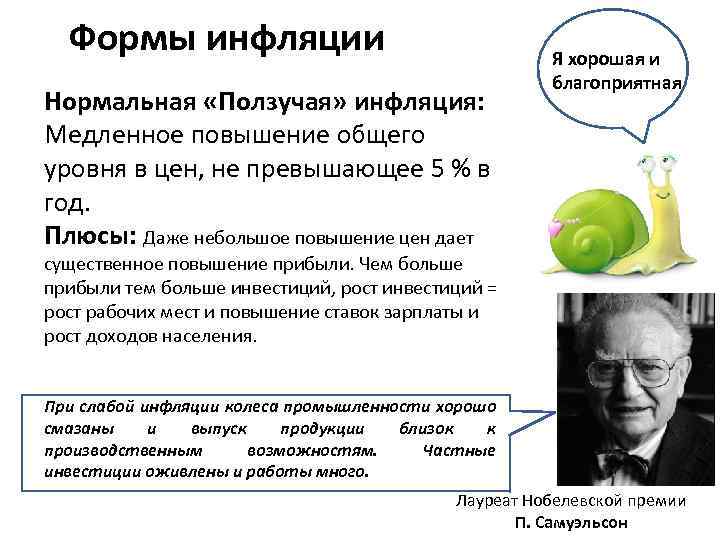 Формы инфляции

Я хорошая и благоприятная

Нормальная «Ползучая» инфляция: Медленное повышение общего уровня в цен, не превышающее 5 % в год.

Плюсы: Даже небольшое повышение цен дает существенное повышение прибыли. Чем больше прибыли тем больше инвестиций, рост инвестиций = рост рабочих мест и повышение ставок зарплаты и рост доходов населения.

При слабой инфляции колеса промышленности хорошо смазаны и выпуск продукции близок к производственным возможностям. Частные инвестиции оживлены и работы много.

Лауреат Нобелевской премии
П. Самуэльсон